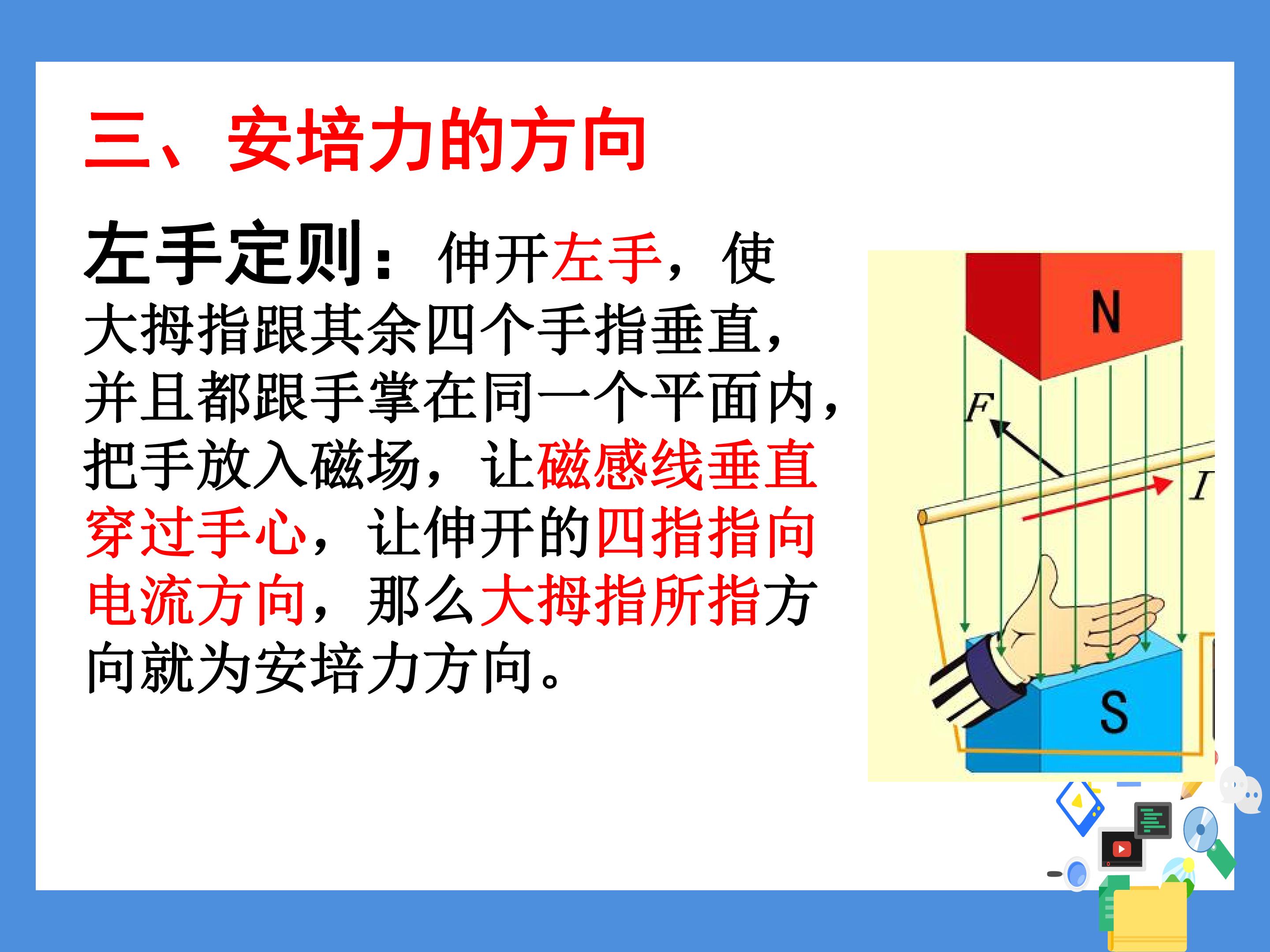 三、安培力的方向

左手定则：伸开左手，使大拇指跟其余四个手指垂直，并且都跟手掌在同一个平面内，把手放入磁场，让磁感线垂直穿过手心，让伸开的四指指向电流方向，那么大拇指所指方向就为安培力方向。

N
F
I
S